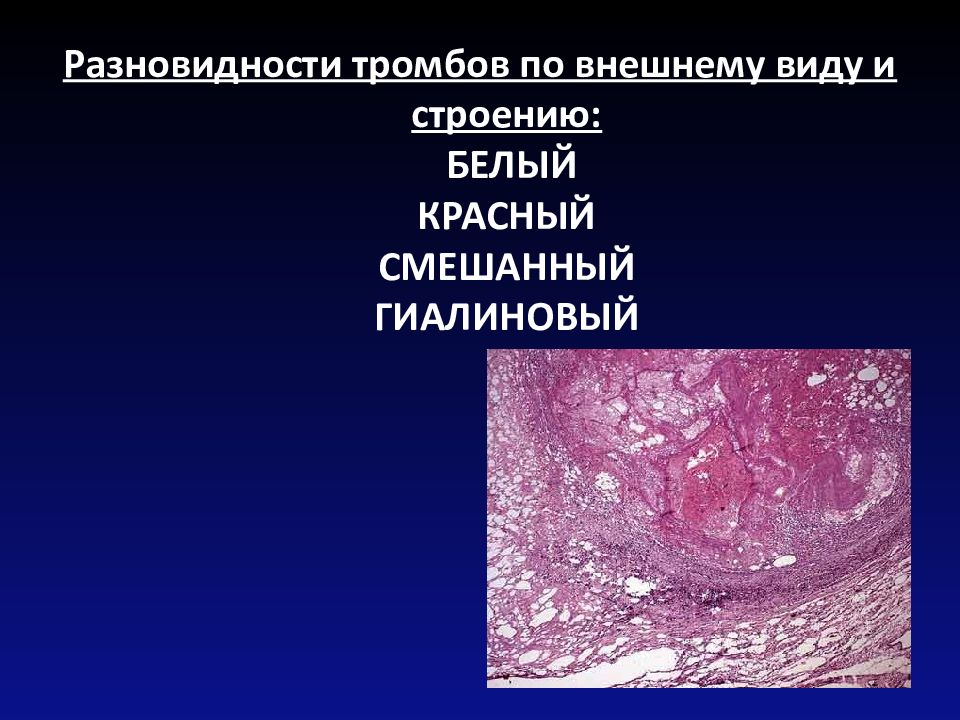 Разновидности тромбов по внешнему виду и строению:

БЕЛЫЙ
КРАСНЫЙ
СМЕШАННЫЙ
ГИАЛИНОВЫЙ